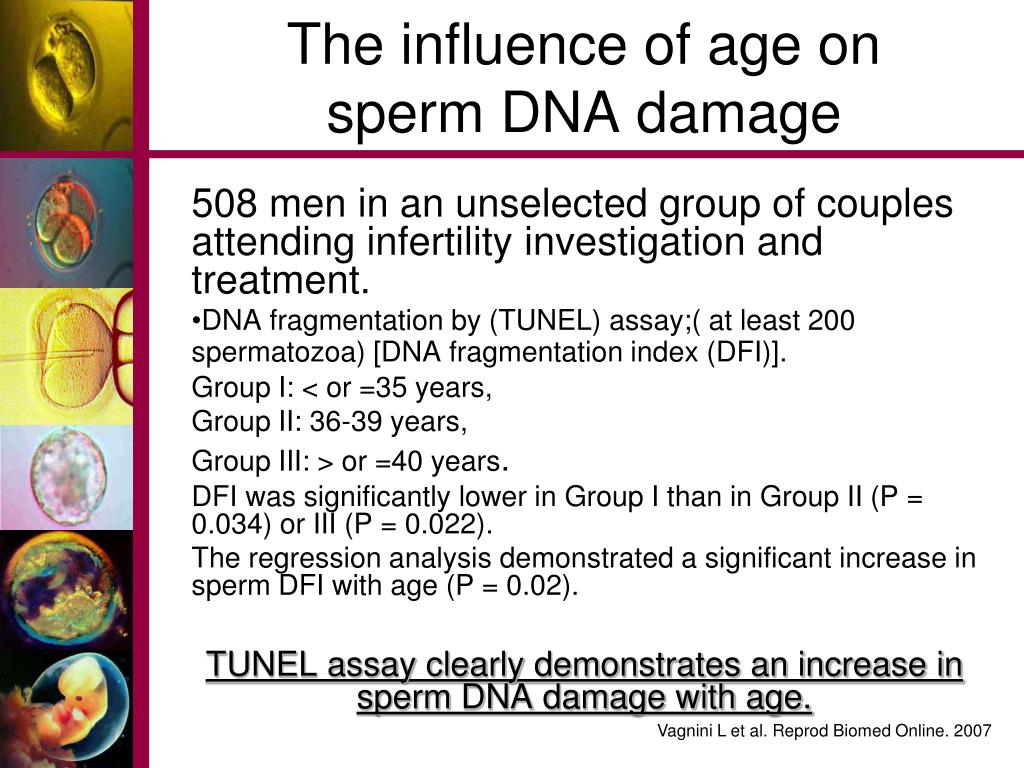 The influence of age on sperm DNA damage

508 men in an unselected group of couples attending infertility investigation and treatment.

•DNA fragmentation by (TUNEL) assay;( at least 200 spermatozoa) [DNA fragmentation index (DFI)].

Group I: < or =35 years,

Group II: 36-39 years,

Group III: > or =40 years.

DFI was significantly lower in Group I than in Group II (P = 0.034) or III (P = 0.022).

The regression analysis demonstrated a significant increase in sperm DFI with age (P = 0.02).

TUNEL assay clearly demonstrates an increase in sperm DNA damage with age.

Vagnini L et al. Reprod Biomed Online. 2007